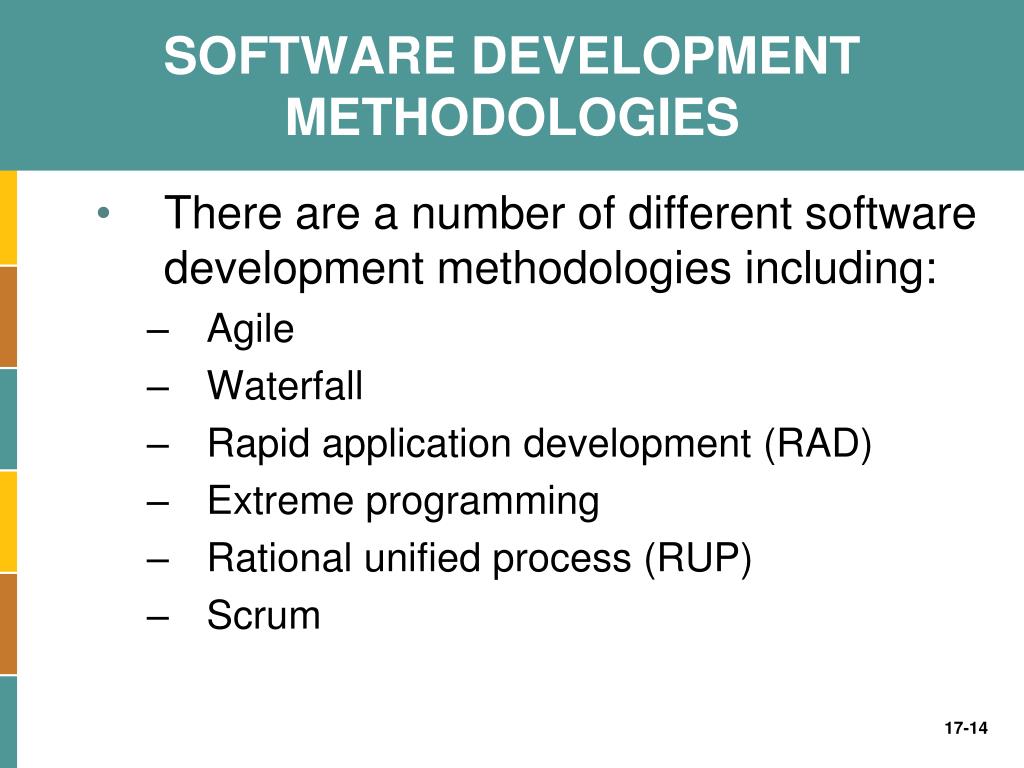 SOFTWARE DEVELOPMENT METHODOLOGIES

• There are a number of different software development methodologies including:
– Agile
– Waterfall
– Rapid application development (RAD)
– Extreme programming
– Rational unified process (RUP)
– Scrum

17-14